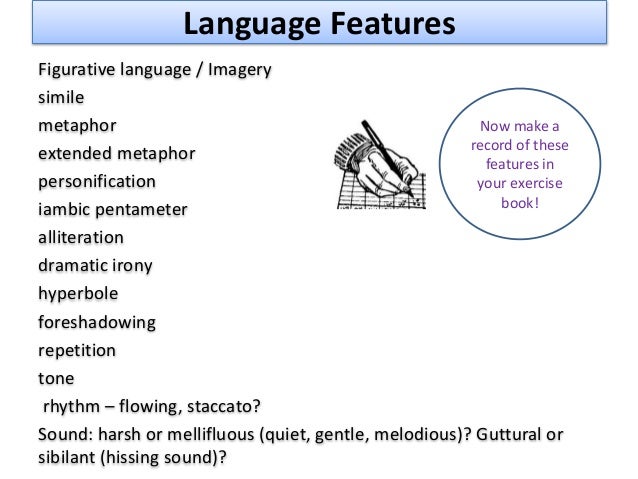 Language Features

Figurative language / Imagery
simile
metaphor
extended metaphor
personification
iambic pentameter
alliteration
dramatic irony
hyperbole
foreshadowing
repetition
tone
rhythm – flowing, staccato?
Sound: harsh or mellifluous (quiet, gentle, melodious)? Guttural or sibilant (hissing sound)?

Now make a record of these features in your exercise book!